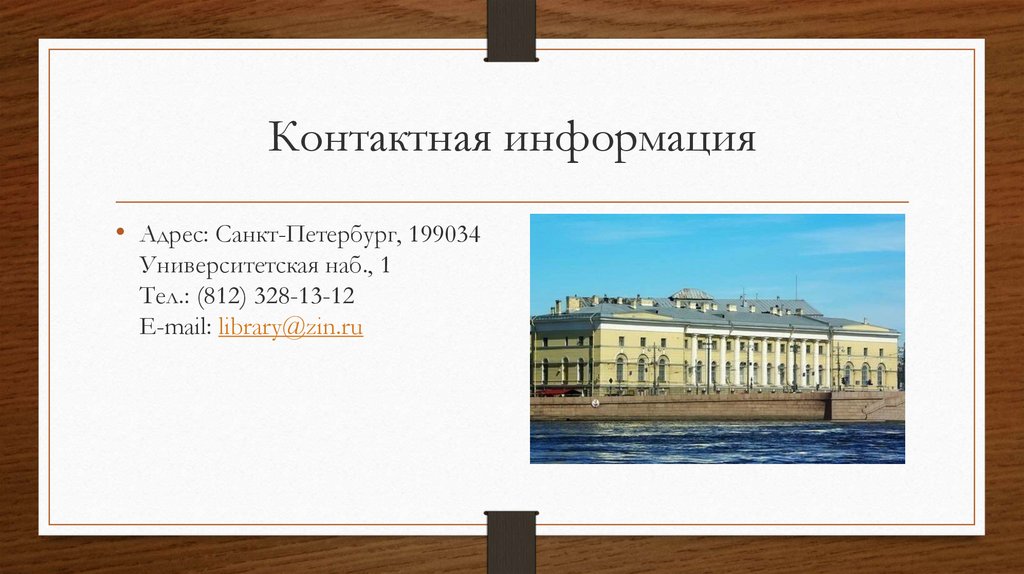 Контактная информация

• Адрес: Санкт-Петербург, 199034
Университетская наб., 1
Тел.: (812) 328-13-12
E-mail: library@zin.ru